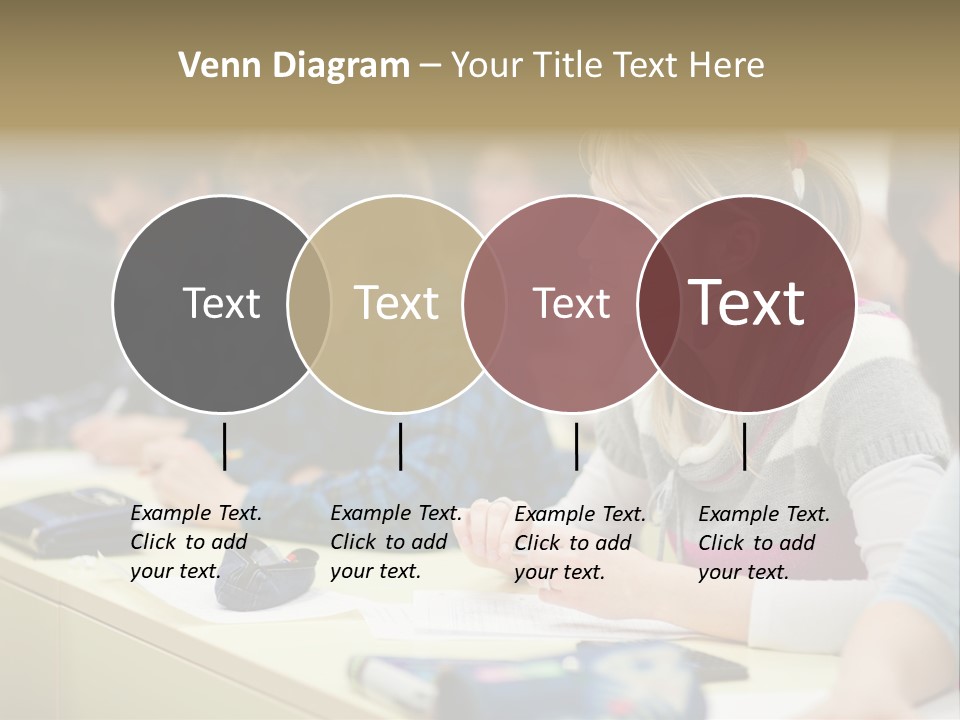 Venn Diagram – Your Title Text Here

Text

Text

Text

Text

Example Text. Click to add your text.

Example Text. Click to add your text.

Example Text. Click to add your text.

Example Text. Click to add your text.